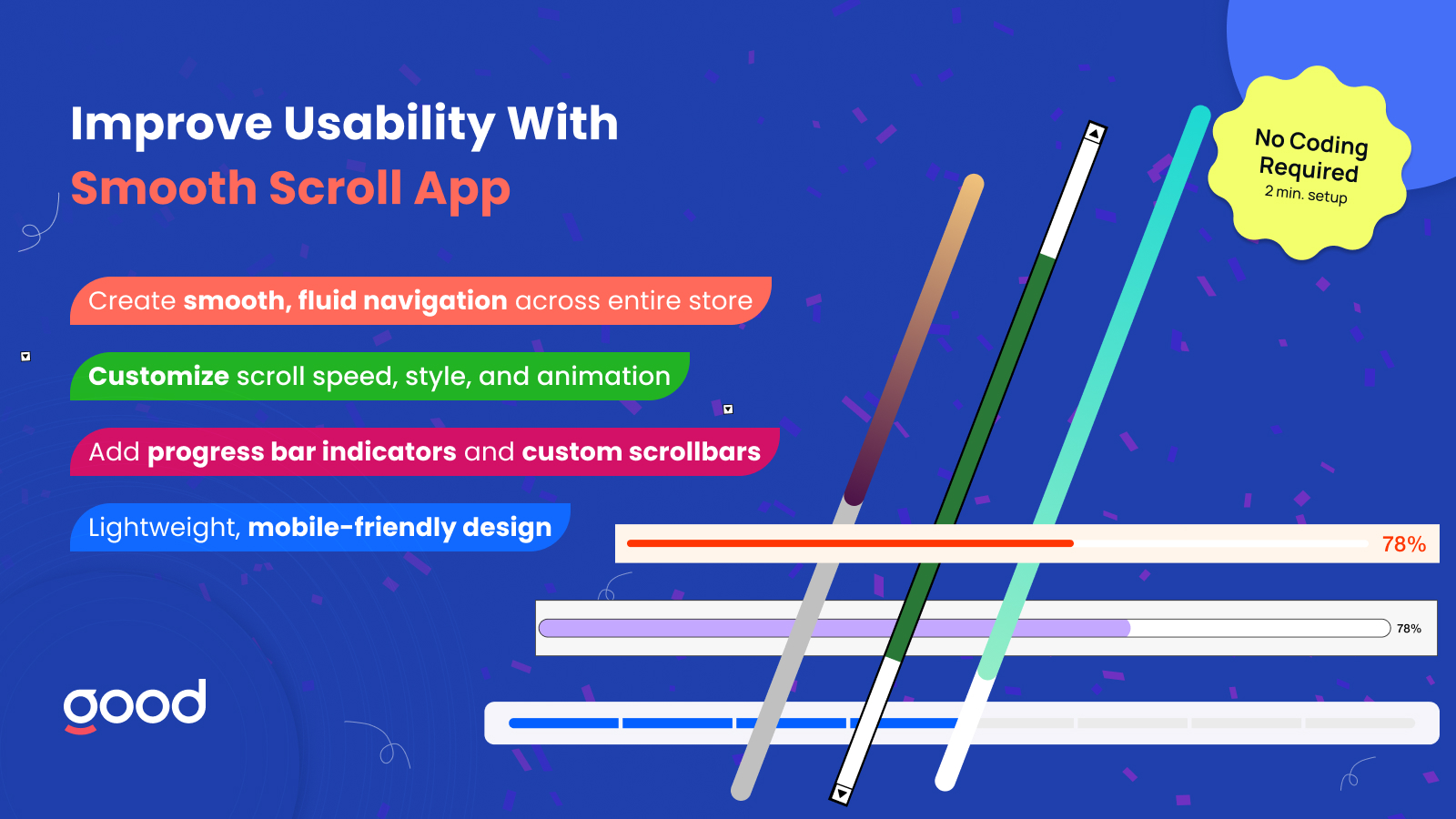 Improve Usability With
Smooth Scroll App

Create smooth, fluid navigation across entire store

Customize scroll speed, style, and animation

Add progress bar indicators and custom scrollbars

Lightweight, mobile-friendly design

No Coding Required
2 min. setup

78%

78%

good